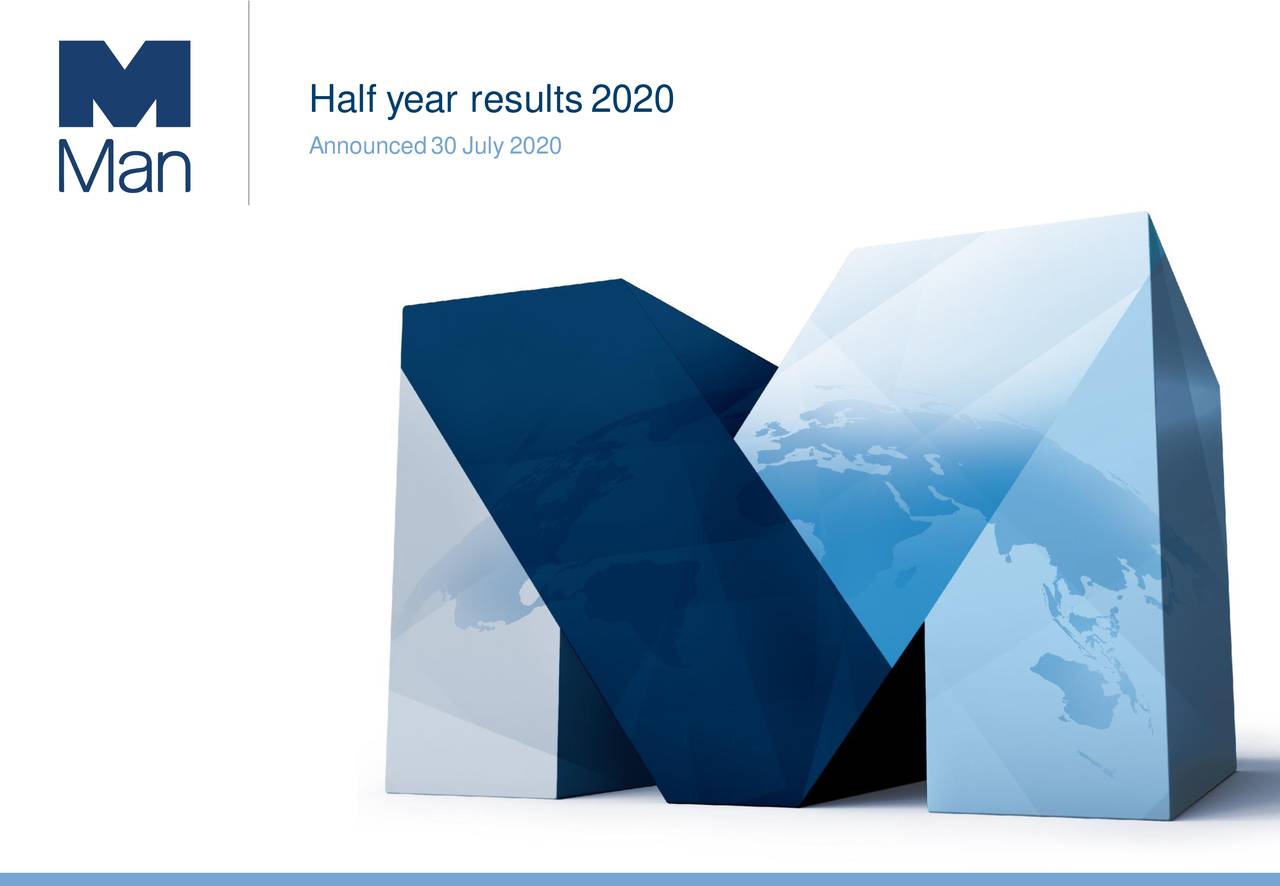 Man

Half year results 2020

Announced 30 July 2020